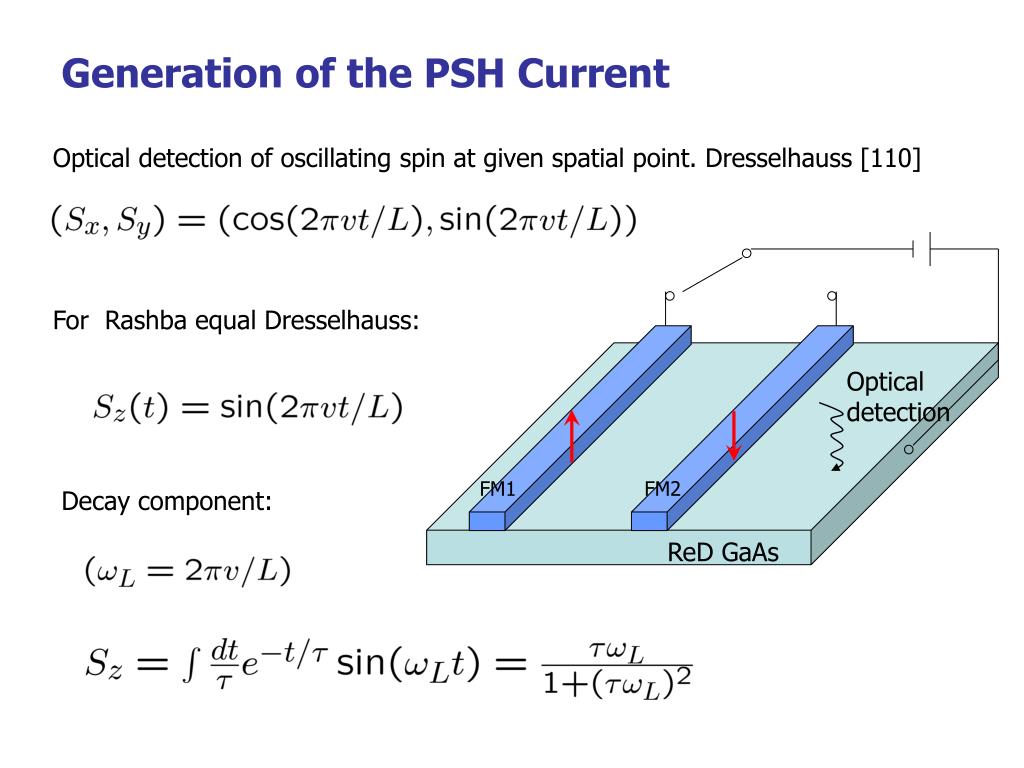 Generation of the PSH Current

Optical detection of oscillating spin at given spatial point. Dresselhauss [110]

$(S_x, S_y) = (\cos(2\pi vt/L), \sin(2\pi vt/L))$

For Rashba equal Dresselhauss:

$S_z(t) = \sin(2\pi vt/L)$

Decay component:

$(\omega_L = 2\pi v/L)$

$S_z = \int \frac{dt}{\tau} e^{-t/\tau} \sin(\omega_L t) = \frac{\tau\omega_L}{1+(\tau\omega_L)^2}$

Optical detection

FM1

FM2

ReD GaAs